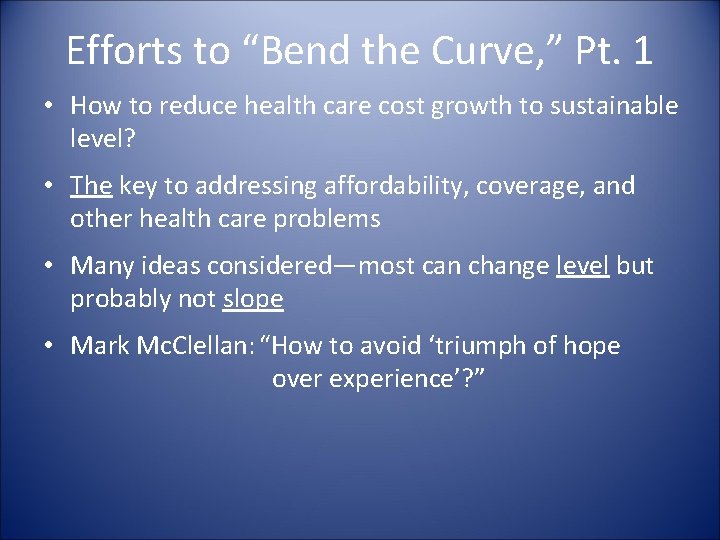 Efforts to “Bend the Curve,” Pt. 1

• How to reduce health care cost growth to sustainable level?

• The key to addressing affordability, coverage, and other health care problems

• Many ideas considered—most can change level but probably not slope

• Mark McClellan: “How to avoid ‘triumph of hope over experience’?”